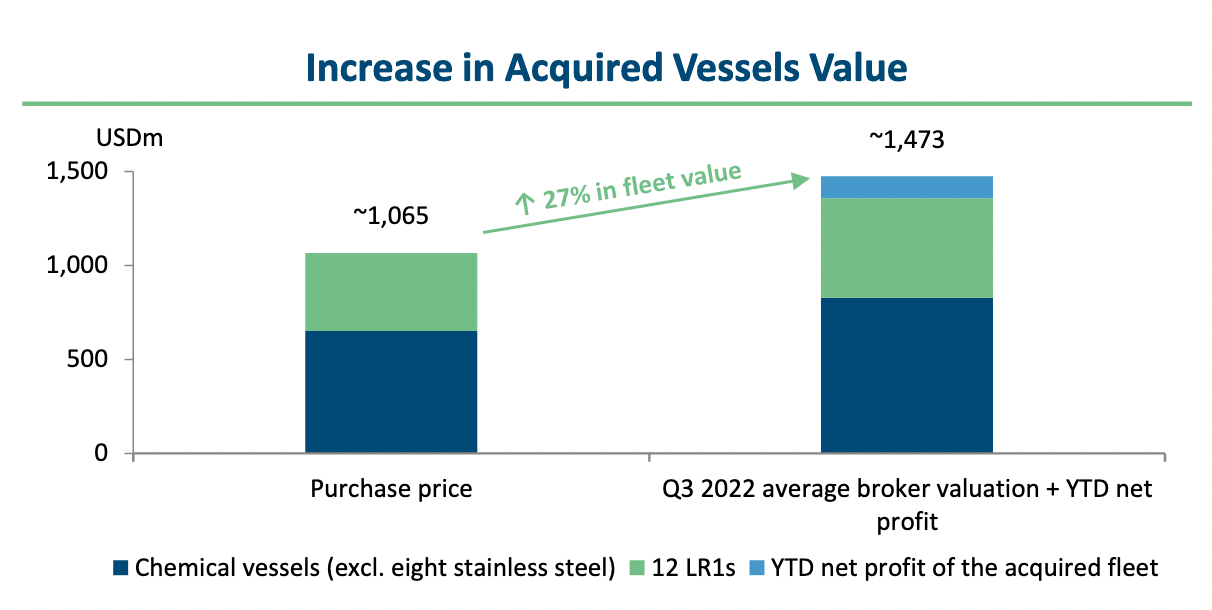 Increase in Acquired Vessels Value

USDm

1,500
1,000
500
0

~1,065

↑ 27% in fleet value

~1,473

Purchase price

Q3 2022 average broker valuation + YTD net profit

Chemical vessels (excl. eight stainless steel)   12 LR1s   YTD net profit of the acquired fleet